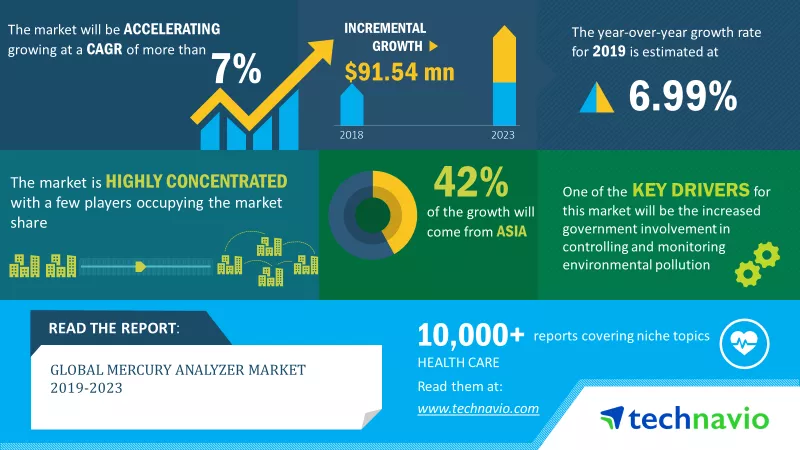 The market will be ACCELERATING growing at a CAGR of more than 7%

INCREMENTAL GROWTH

$91.54 mn

2018

2023

The year-over-year growth rate for 2019 is estimated at

6.99%

The market is HIGHLY CONCENTRATED with a few players occupying the market share

42% of the growth will come from ASIA

One of the KEY DRIVERS for this market will be the increased government involvement in controlling and monitoring environmental pollution

READ THE REPORT:

GLOBAL MERCURY ANALYZER MARKET 2019-2023

10,000+ reports covering niche topics

HEALTH CARE

Read them at:

www.technavio.com

technavio